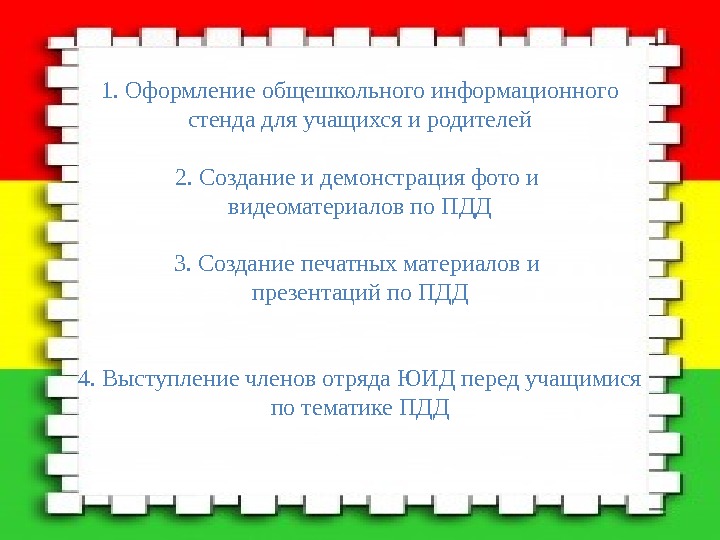 1. Оформление общешкольного информационного стенда для учащихся и родителей

2. Создание и демонстрация фото и видеоматериалов по ПДД

3. Создание печатных материалов и презентаций по ПДД

4. Выступление членов отряда ЮИД перед учащимися по тематике ПДД